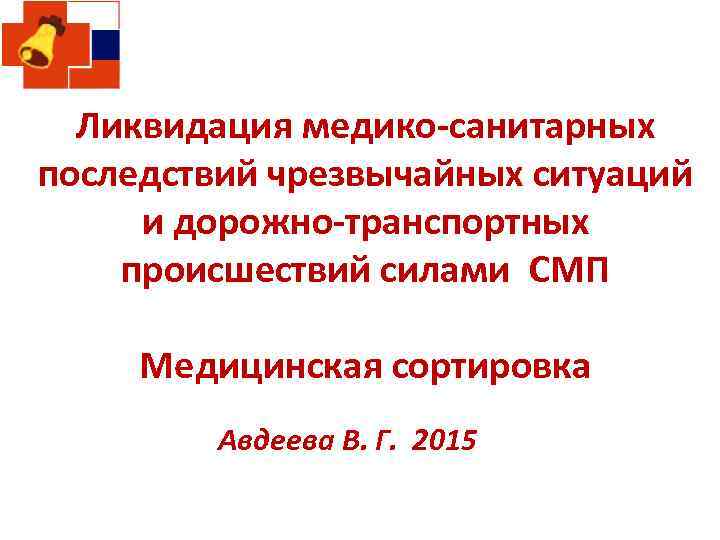 Ликвидация медико-санитарных последствий чрезвычайных ситуаций и дорожно-транспортных происшествий силами СМП

Медицинская сортировка

Авдеева В. Г. 2015